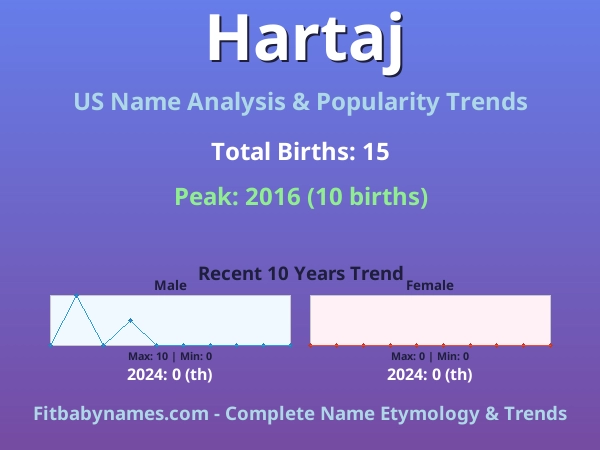 Hartaj

US Name Analysis & Popularity Trends

Total Births: 15

Peak: 2016 (10 births)

Recent 10 Years Trend

Male

Max: 10 | Min: 0

2024: 0 (th)

Female

Max: 0 | Min: 0

2024: 0 (th)

Fitbabynames.com - Complete Name Etymology & Trends